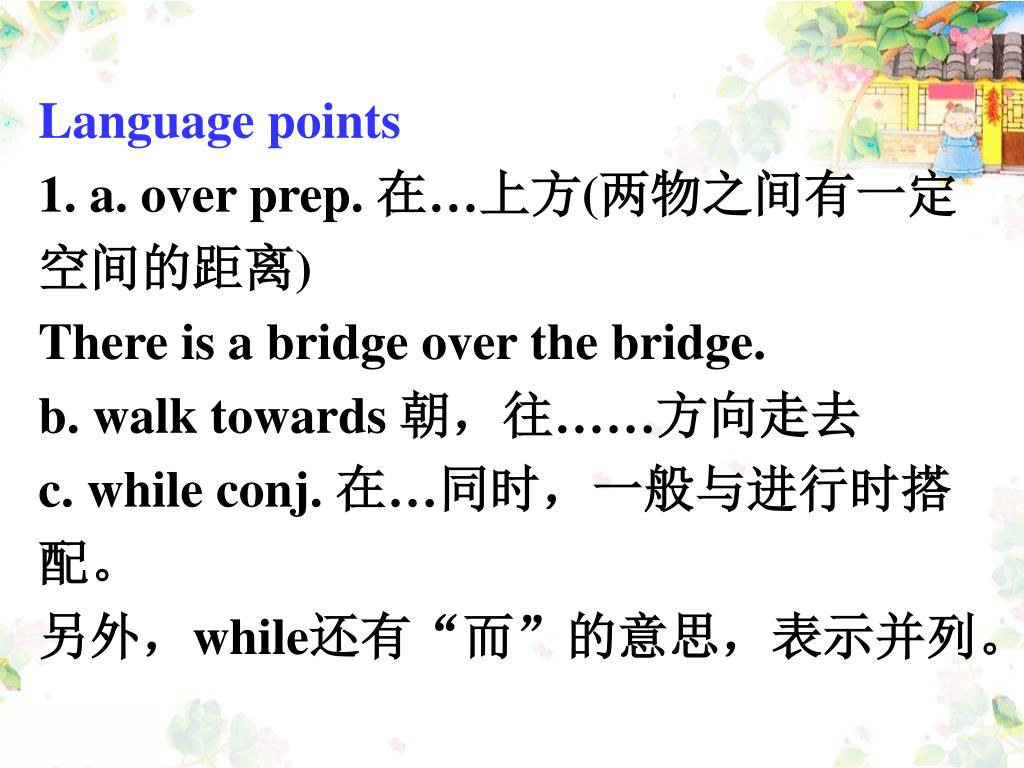 Language points
1. a. over prep. 在…上方(两物之间有一定空间的距离)
There is a bridge over the bridge.
b. walk towards 朝，往……方向走去
c. while conj. 在…同时，一般与进行时搭配。
另外，while还有“而”的意思，表示并列。